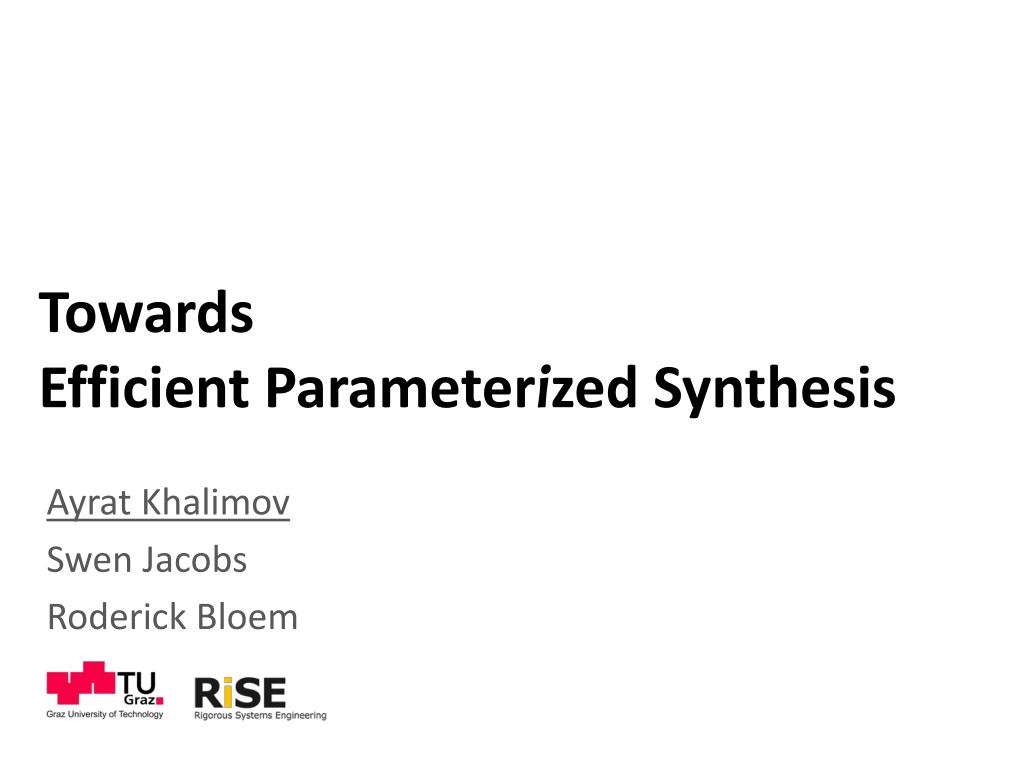 Towards
Efficient Parameterized Synthesis

Ayrat Khalimov
Swen Jacobs
Roderick Bloem

TU Graz
Graz University of Technology

RiSE
Rigorous Systems Engineering